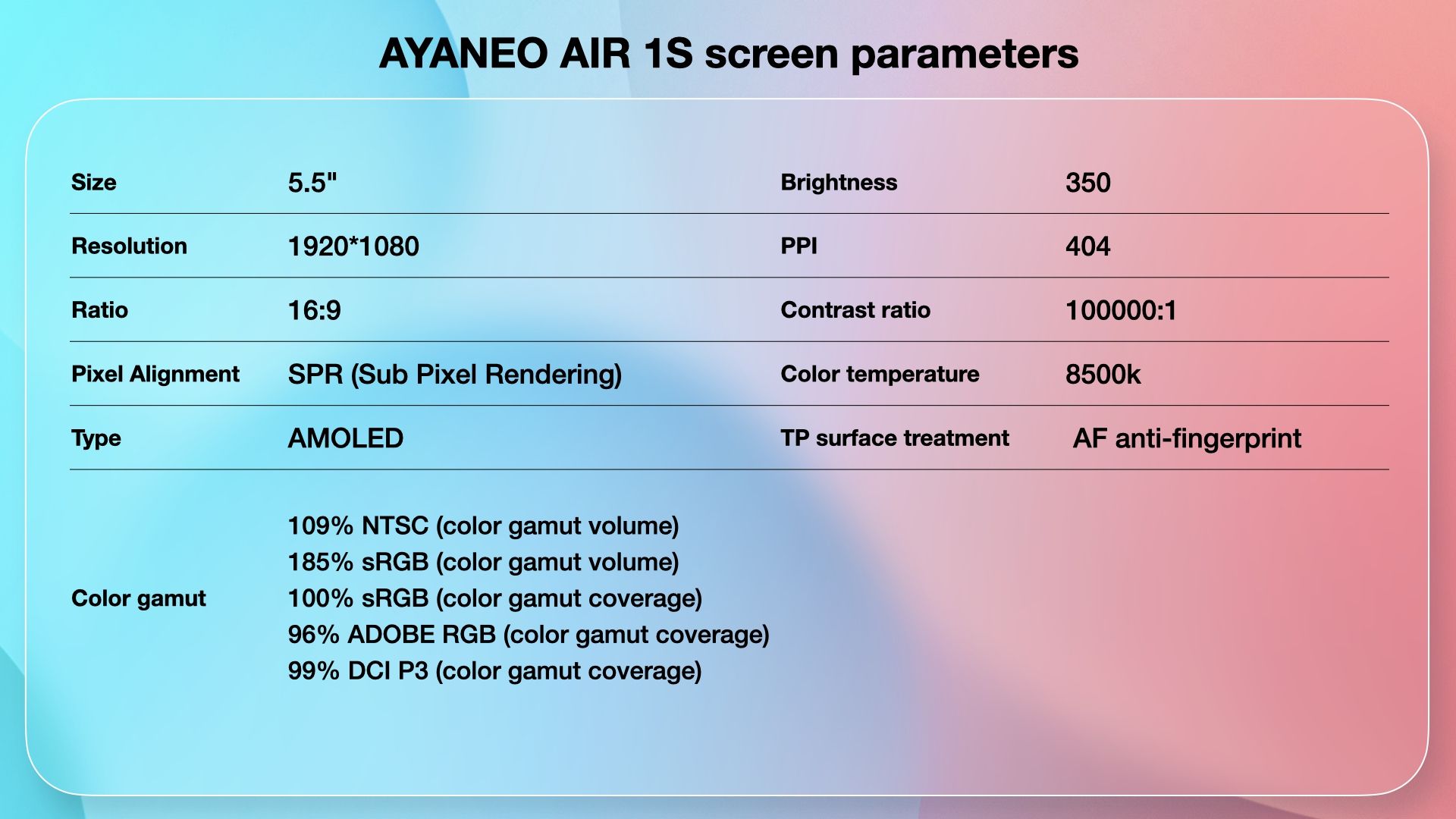 AYANEO AIR 1S screen parameters

| Size | 5.5" | Brightness | 350 |
|---|---|---|---|
| Resolution | 1920*1080 | PPI | 404 |
| Ratio | 16:9 | Contrast ratio | 100000:1 |
| Pixel Alignment | SPR (Sub Pixel Rendering) | Color temperature | 8500k |
| Type | AMOLED | TP surface treatment | AF anti-fingerprint |
| Color gamut | 109% NTSC (color gamut volume) 185% sRGB (color gamut volume) 100% sRGB (color gamut coverage) 96% ADOBE RGB (color gamut coverage) 99% DCI P3 (color gamut coverage) | | |